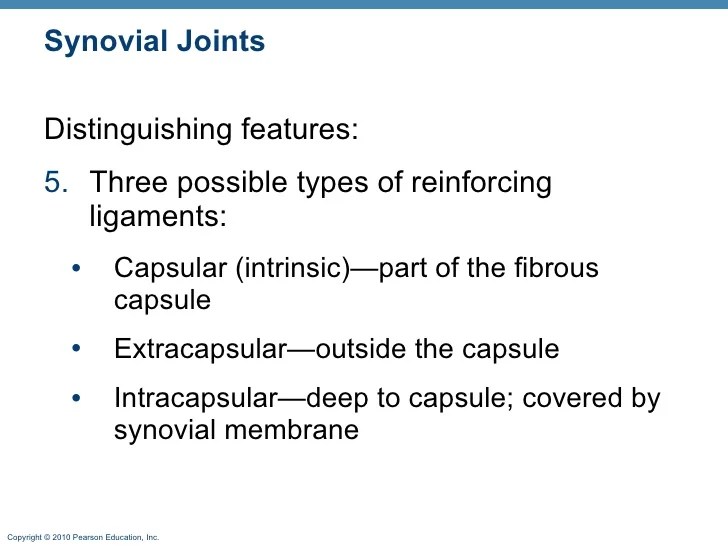 Synovial Joints

Distinguishing features:

5. Three possible types of reinforcing ligaments:

• Capsular (intrinsic)—part of the fibrous capsule

• Extracapsular—outside the capsule

• Intracapsular—deep to capsule; covered by synovial membrane

Copyright © 2010 Pearson Education, Inc.